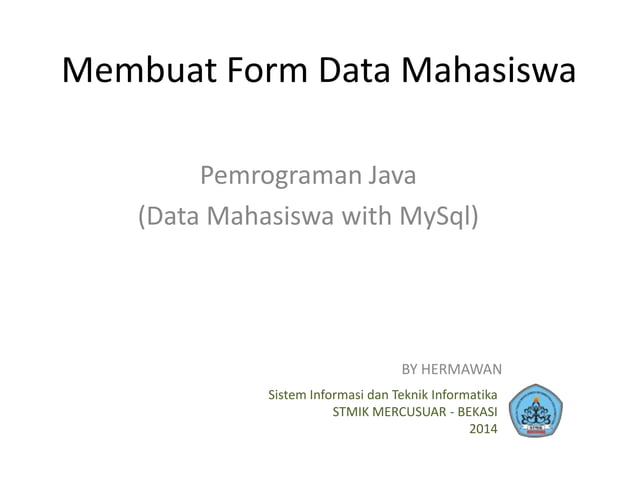 Membuat Form Data Mahasiswa

Pemrograman Java
(Data Mahasiswa with MySql)

BY HERMAWAN

Sistem Informasi dan Teknik Informatika
STMIK MERCUSUAR - BEKASI
2014